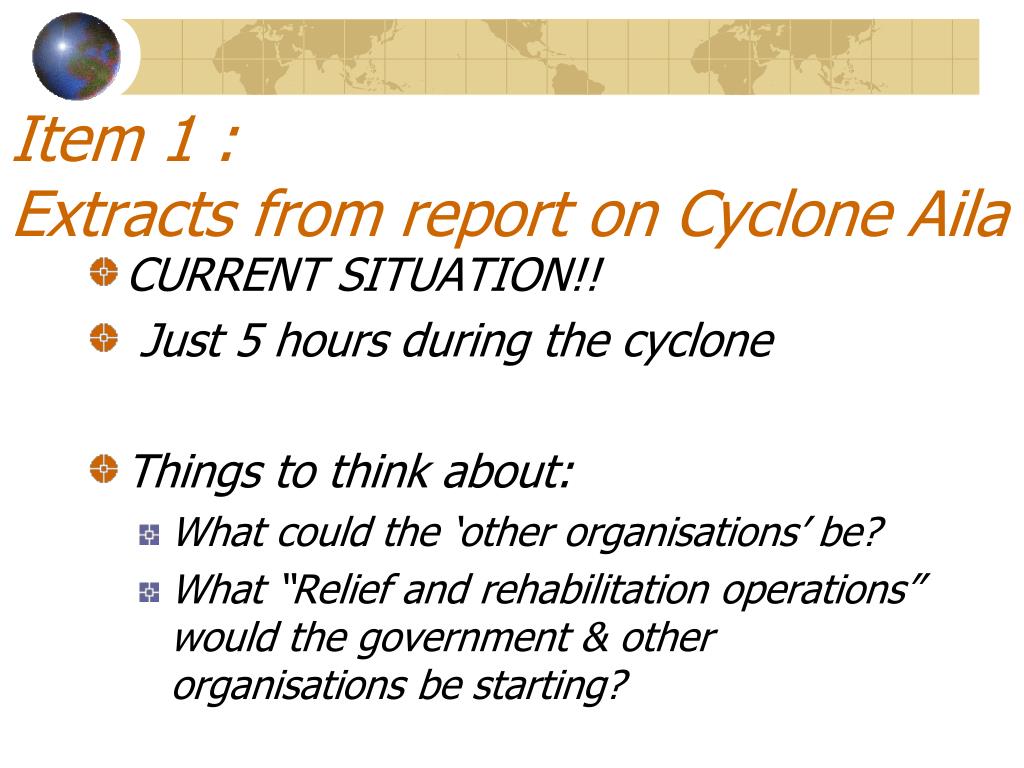 Item 1 :
Extracts from report on Cyclone Aila

CURRENT SITUATION!!

Just 5 hours during the cyclone

Things to think about:

What could the ‘other organisations’ be?

What “Relief and rehabilitation operations” would the government & other organisations be starting?